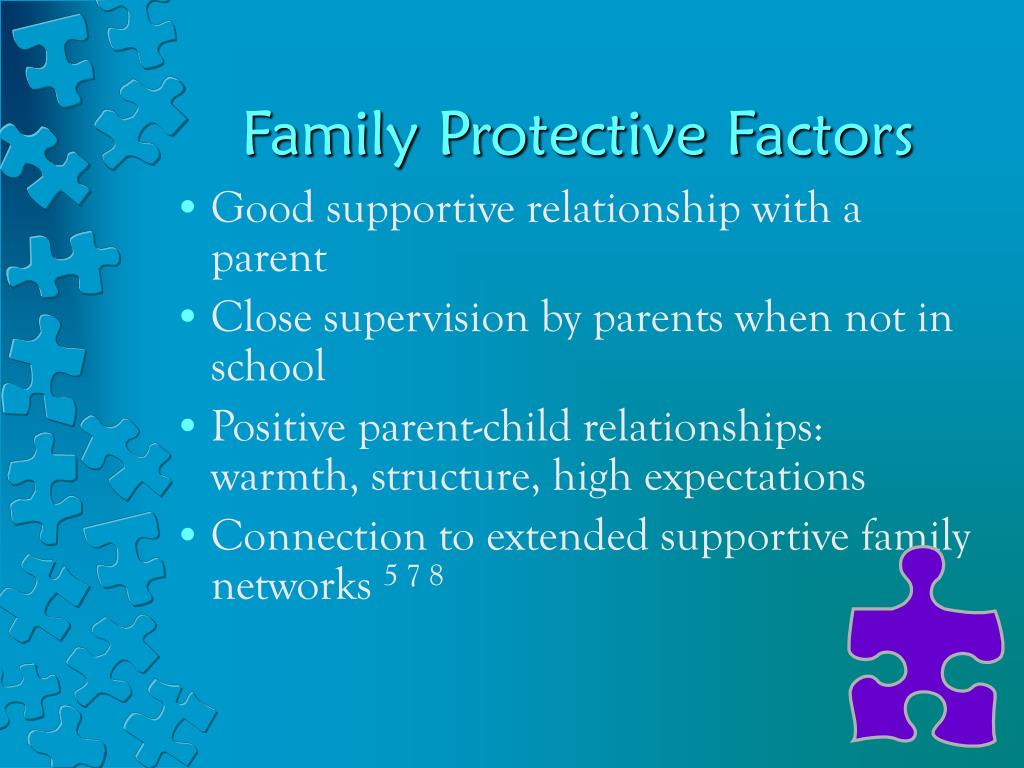 Family Protective Factors

• Good supportive relationship with a parent
• Close supervision by parents when not in school
• Positive parent-child relationships: warmth, structure, high expectations
• Connection to extended supportive family networks $^{5\ 7\ 8}$